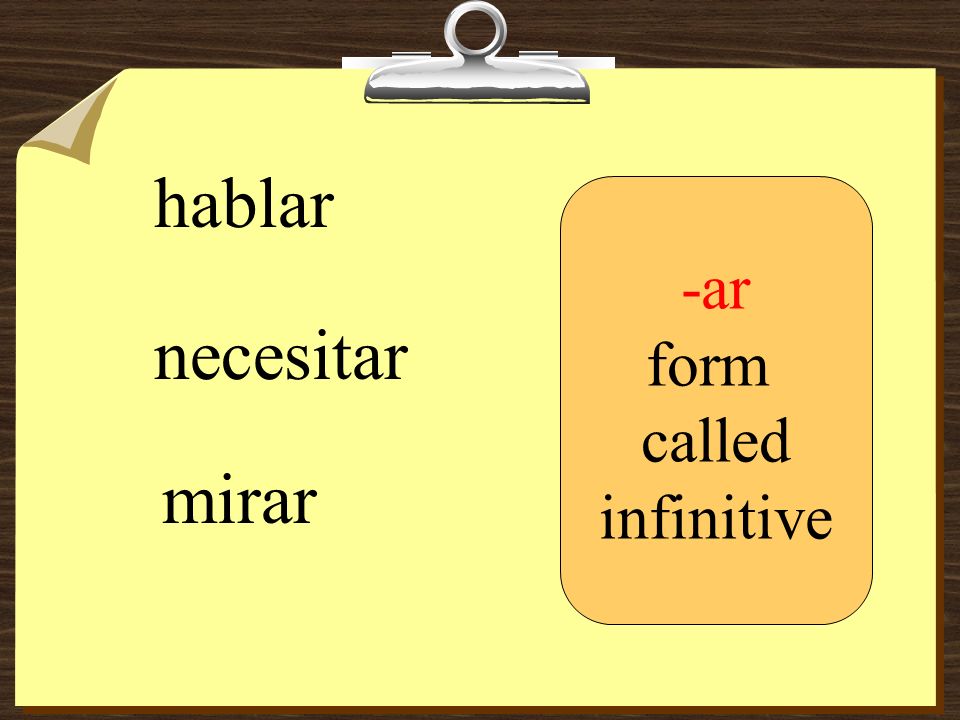 hablar

necesitar

mirar

-ar
form
called
infinitive